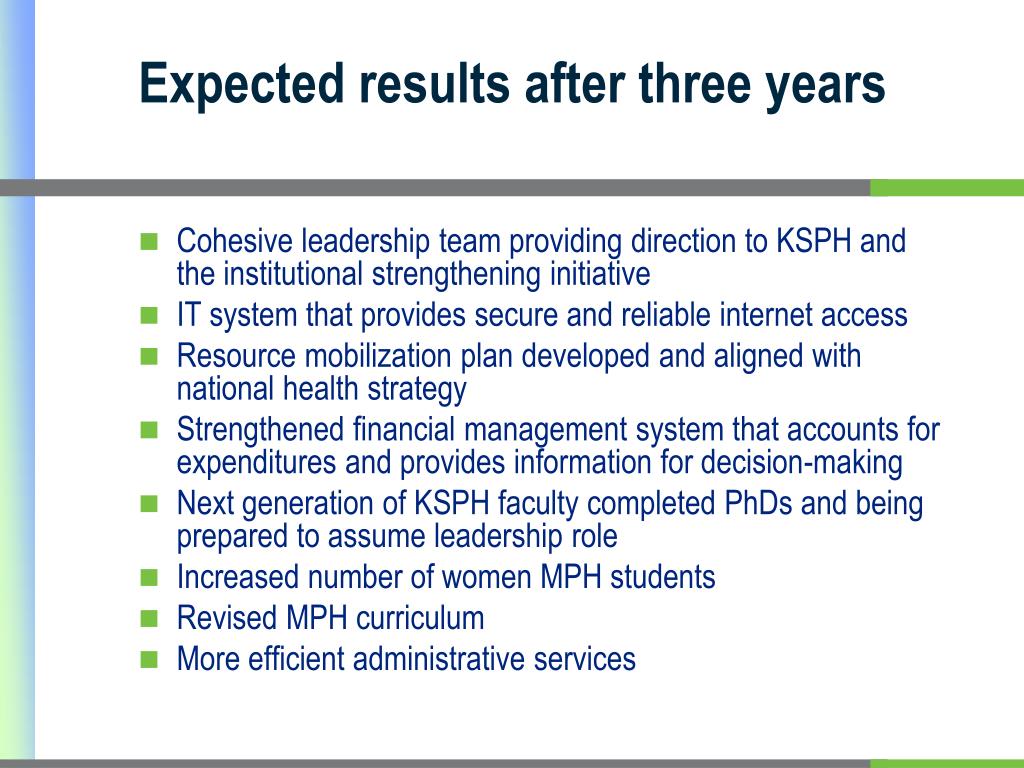 Expected results after three years

- Cohesive leadership team providing direction to KSPH and the institutional strengthening initiative
- IT system that provides secure and reliable internet access
- Resource mobilization plan developed and aligned with national health strategy
- Strengthened financial management system that accounts for expenditures and provides information for decision-making
- Next generation of KSPH faculty completed PhDs and being prepared to assume leadership role
- Increased number of women MPH students
- Revised MPH curriculum
- More efficient administrative services